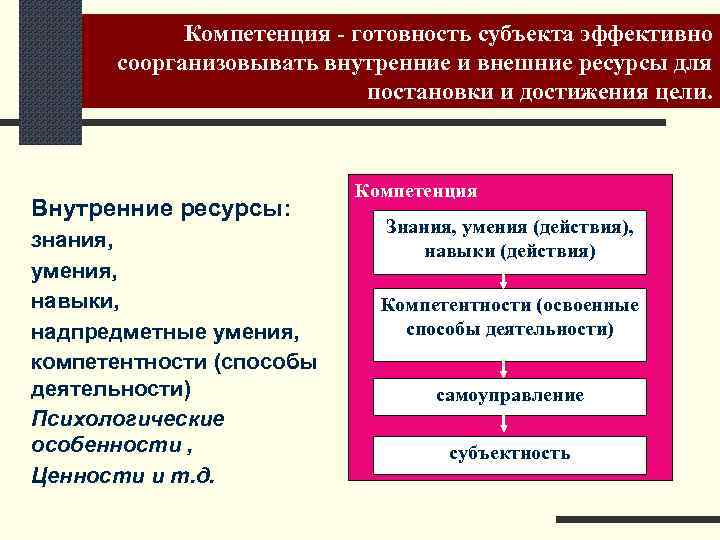 Компетенция - готовность субъекта эффективно соорганизовывать внутренние и внешние ресурсы для постановки и достижения цели.

Внутренние ресурсы:
знания,
умения,
навыки,
надпредметные умения,
компетентности (способы деятельности)
Психологические особенности ,
Ценности и т.д.

Компетенция

Знания, умения (действия), навыки (действия)

Компетентности (освоенные способы деятельности)

самоуправление

субъектность